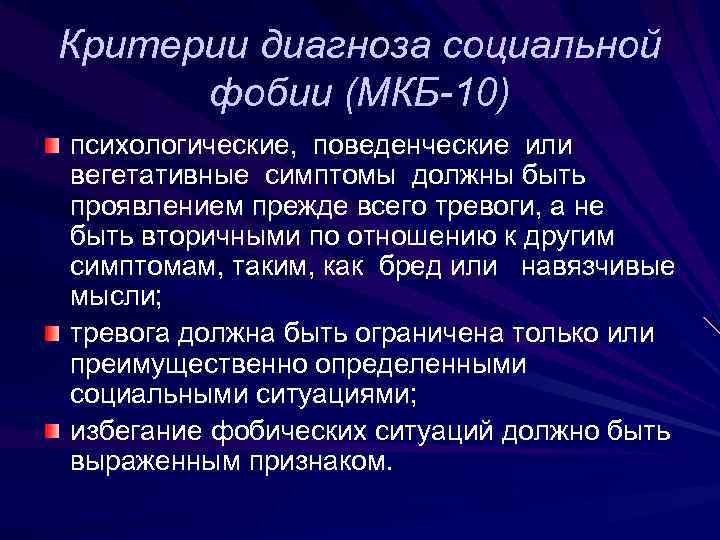 Критерии диагноза социальной фобии (МКБ-10)

психологические, поведенческие или вегетативные симптомы должны быть проявлением прежде всего тревоги, а не быть вторичными по отношению к другим симптомам, таким, как бред или навязчивые мысли;

тревога должна быть ограничена только или преимущественно определенными социальными ситуациями;

избегание фобических ситуаций должно быть выраженным признаком.